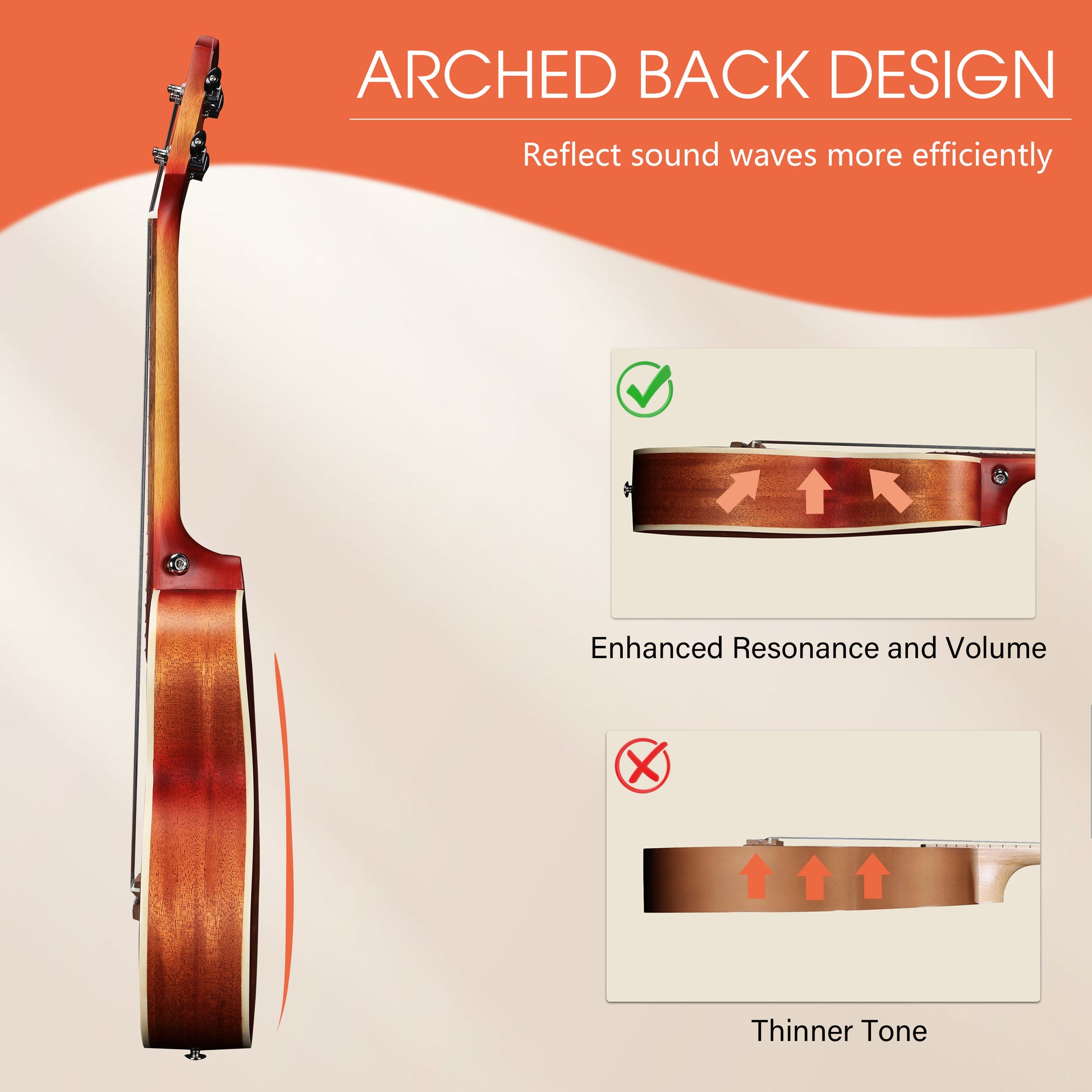 ARCHED BACK DESIGN

Reflect sound waves more efficiently

Enhanced Resonance and Volume

Thinner Tone